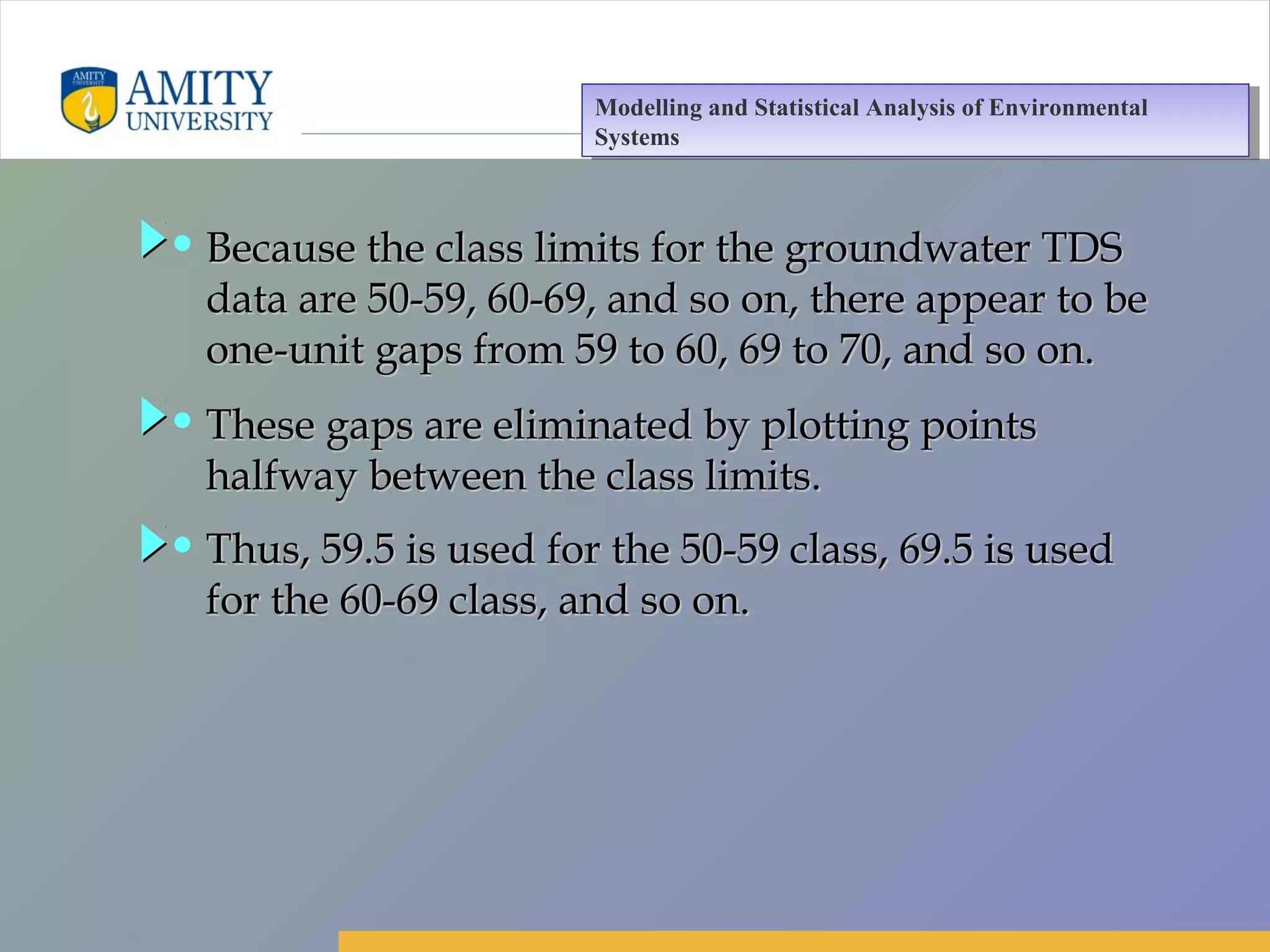 AMITY UNIVERSITY

AMITY UNIVERSITY

Modelling and Statistical Analysis of Environmental Systems

• Because the class limits for the groundwater TDS data are 50-59, 60-69, and so on, there appear to be one-unit gaps from 59 to 60, 69 to 70, and so on.

• These gaps are eliminated by plotting points halfway between the class limits.

• Thus, 59.5 is used for the 50-59 class, 69.5 is used for the 60-69 class, and so on.